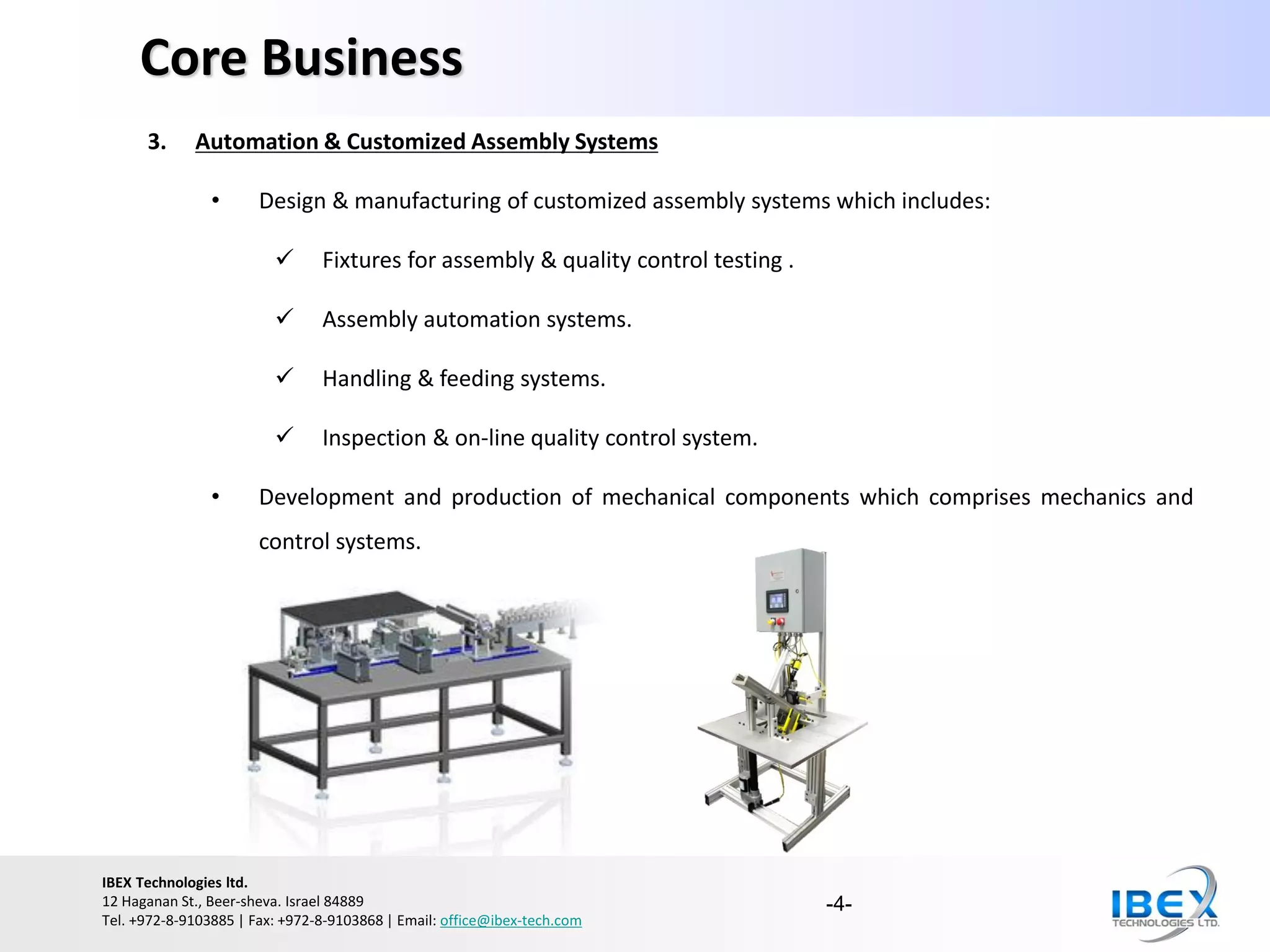 Core Business

3. Automation & Customized Assembly Systems

• Design & manufacturing of customized assembly systems which includes:

✓ Fixtures for assembly & quality control testing .

✓ Assembly automation systems.

✓ Handling & feeding systems.

✓ Inspection & on-line quality control system.

• Development and production of mechanical components which comprises mechanics and control systems.

IBEX Technologies ltd.
12 Haganan St., Beer-sheva. Israel 84889
Tel. +972-8-9103885 | Fax: +972-8-9103868 | Email: office@ibex-tech.com

-4-

IBEX TECHNOLOGIES LTD.